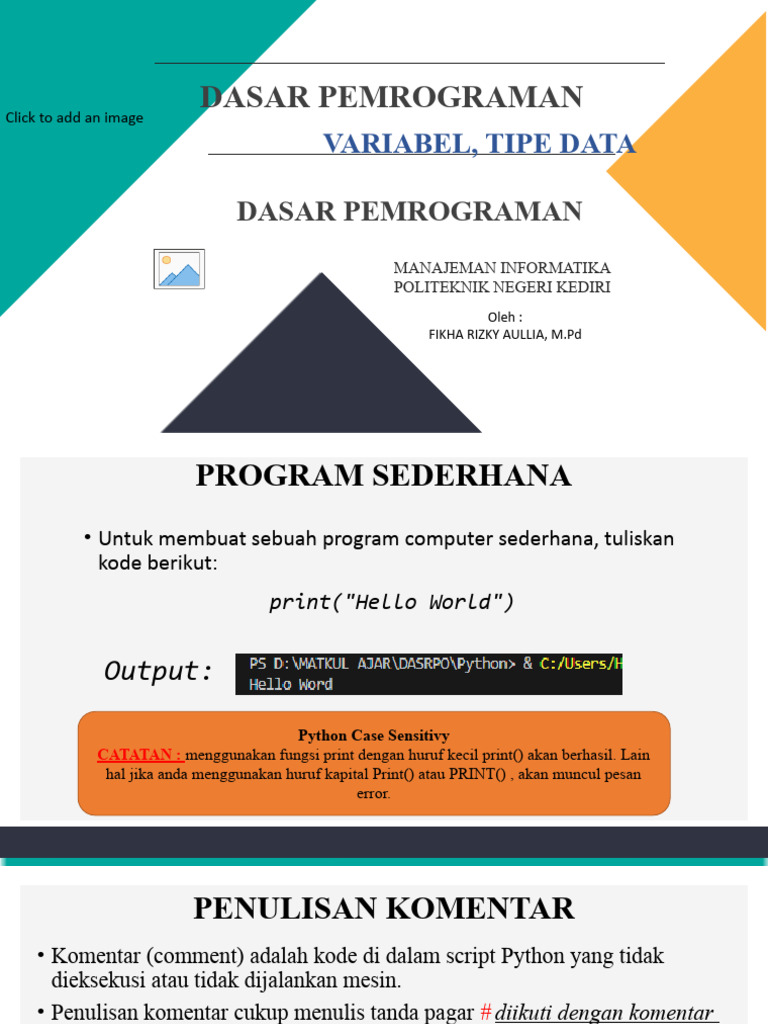 Click to add an image

DASAR PEMROGRAMAN

VARIABEL, TIPE DATA

DASAR PEMROGRAMAN

MANAJEMAN INFORMATIKA
POLITEKNIK NEGERI KEDIRI

Oleh :
FIKHA RIZKY AULLIA, M.Pd

PROGRAM SEDERHANA

• Untuk membuat sebuah program computer sederhana, tuliskan kode berikut:

print("Hello World")

Output:

PS D:\MATKUL AJAR\DASRPO\Python> & C:/Users/H
Hello Word

Python Case Sensitivy
CATATAN : menggunakan fungsi print dengan huruf kecil print() akan berhasil. Lain hal jika anda menggunakan huruf kapital Print() atau PRINT() , akan muncul pesan error.

PENULISAN KOMENTAR

• Komentar (comment) adalah kode di dalam script Python yang tidak dieksekusi atau tidak dijalankan mesin.

• Penulisan komentar cukup menulis tanda pagar # diikuti dengan komentar